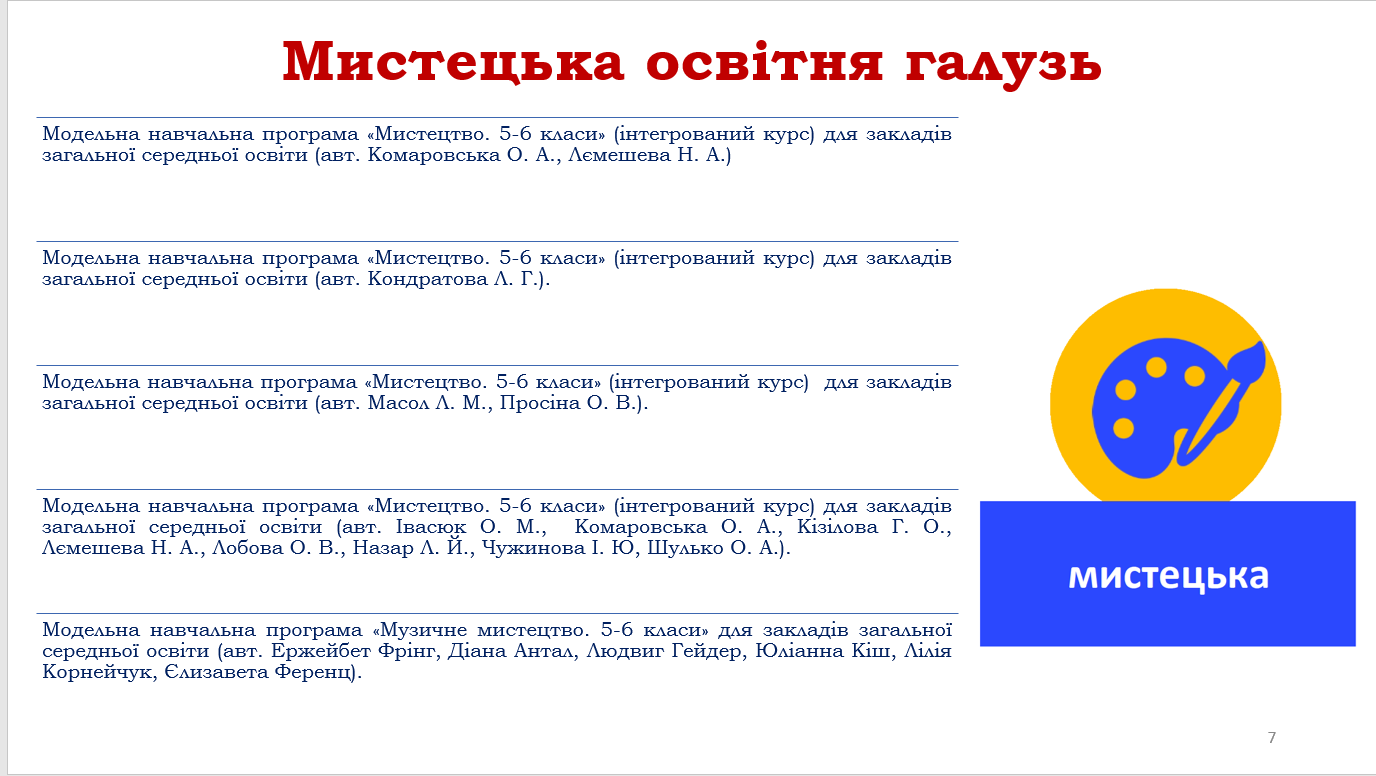 Мистецька освітня галузь

Модельна навчальна програма «Мистецтво. 5-6 класи» (інтегрований курс) для закладів загальної середньої освіти (авт. Комаровська О. А., Лємешева Н. А.)

Модельна навчальна програма «Мистецтво. 5-6 класи» (інтегрований курс) для закладів загальної середньої освіти (авт. Кондратова Л. Г.).

Модельна навчальна програма «Мистецтво. 5-6 класи» (інтегрований курс) для закладів загальної середньої освіти (авт. Масол Л. М., Просіна О. В.).

Модельна навчальна програма «Мистецтво. 5-6 класи» (інтегрований курс) для закладів загальної середньої освіти (авт. Івасюк О. М., Комаровська О. А., Кізілова Г. О., Лємешева Н. А., Лобова О. В., Назар Л. Й., Чужинова І. Ю, Шулько О. А.).

Модельна навчальна програма «Музичне мистецтво. 5-6 класи» для закладів загальної середньої освіти (авт. Ержейбет Фрінг, Діана Антал, Людвиг Гейдер, Юліанна Кіш, Лілія Корнейчук, Єлизавета Ференц).

мистецька

7